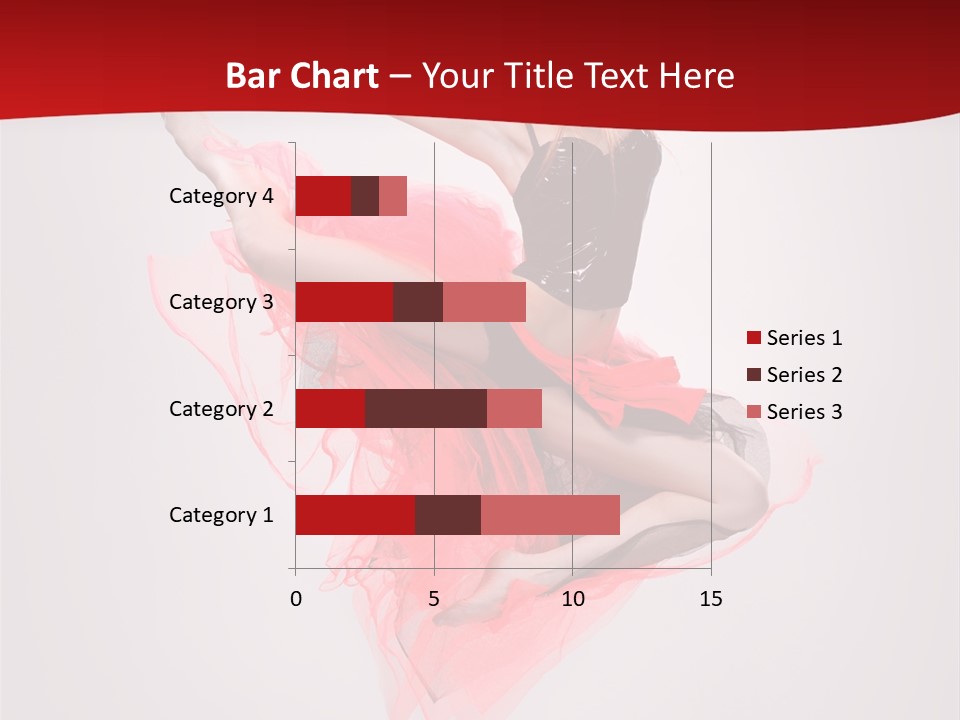 Bar Chart – Your Title Text Here

Category 4

Category 3

Category 2

Category 1

0 5 10 15

Series 1
Series 2
Series 3